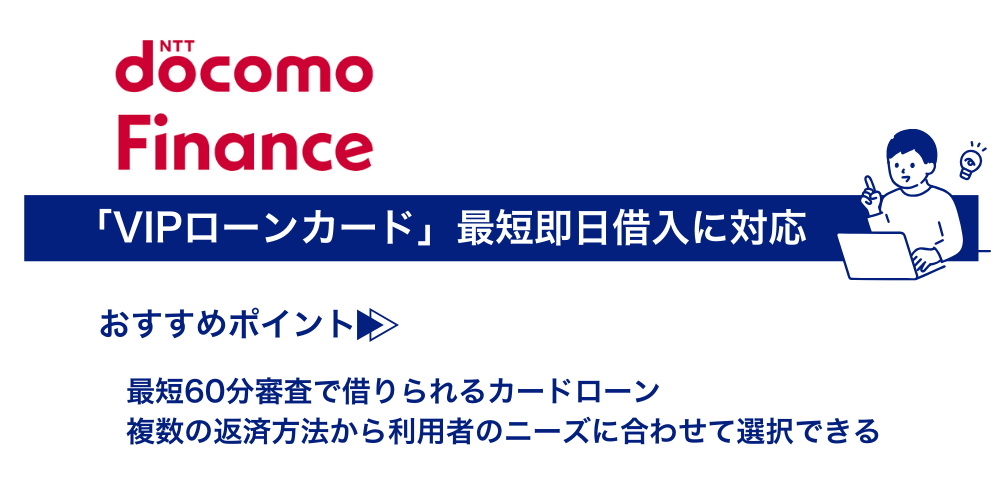 NTT
docomo
Finance

「VIPローンカード」最短即日借入に対応

おすすめポイント

最短60分審査で借りられるカードローン
複数の返済方法から利用者のニーズに合わせて選択できる